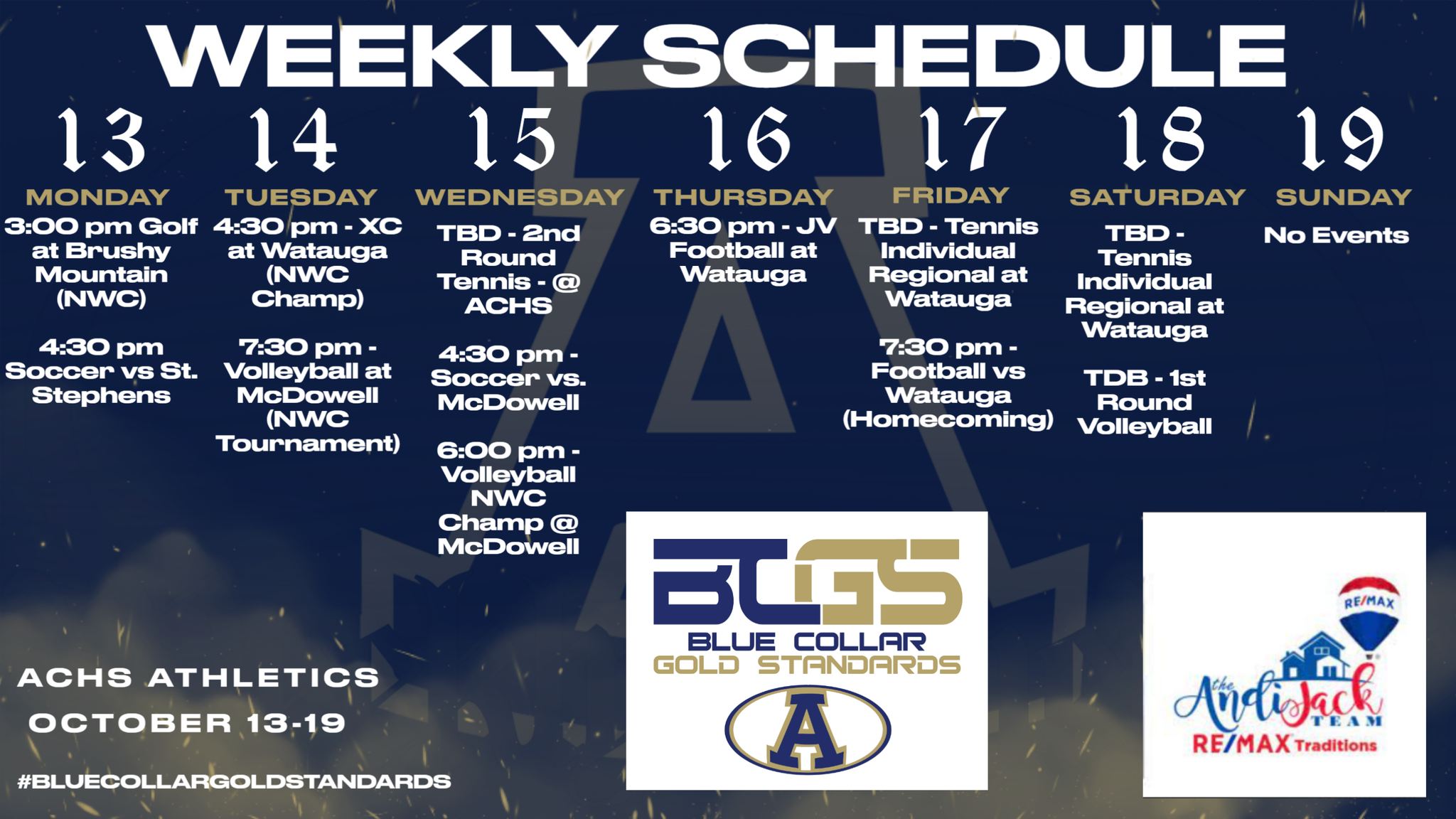 WEEKLY SCHEDULE

13
MONDAY
3:00 pm Golf at Brushy Mountain (NWC)

4:30 pm Soccer vs St. Stephens

14
TUESDAY
4:30 pm - XC at Watauga (NWC Champ)

7:30 pm - Volleyball at McDowell (NWC Tournament)

15
WEDNESDAY
TBD - 2nd Round Tennis - @ ACHS

4:30 pm - Soccer vs. McDowell

6:00 pm - Volleyball NWC Champ @ McDowell

16
THURSDAY
6:30 pm - JV Football at Watauga

17
FRIDAY
TBD - Tennis Individual Regional at Watauga

7:30 pm - Football vs Watauga (Homecoming)

18
SATURDAY
TBD - Tennis Individual Regional at Watauga

TDB - 1st Round Volleyball

19
SUNDAY
No Events

ACHS ATHLETICS
OCTOBER 13-19

#BLUECOLLARGOLDSTANDARDS

BCGS
BLUE COLLAR
GOLD STANDARDS
A

RE/MAX
the AndiJack TEAM
RE/MAX Traditions